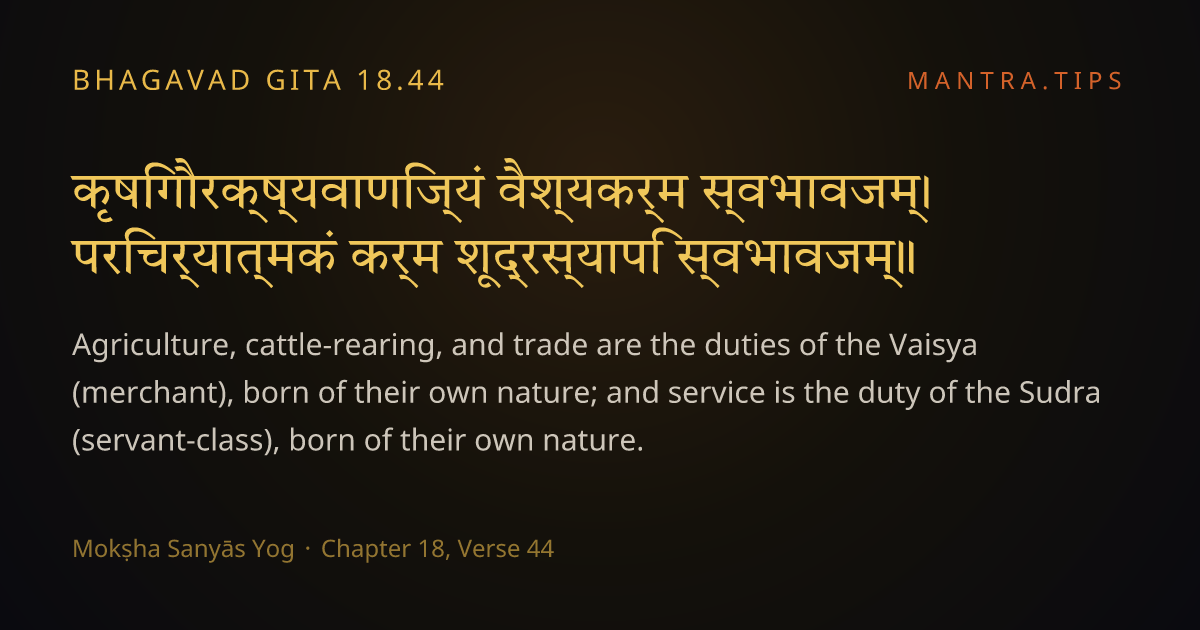 BHAGAVAD GITA 18.44

MANTRA.TIPS

कृषिगौरक्ष्यवाणिज्यं वैश्यकर्म स्वभावजम्।
परिचर्यात्मकं कर्म शूद्रस्यापि स्वभावजम्॥

Agriculture, cattle-rearing, and trade are the duties of the Vaisya (merchant), born of their own nature; and service is the duty of the Sudra (servant-class), born of their own nature.

Mokṣha Sanyās Yog · Chapter 18, Verse 44